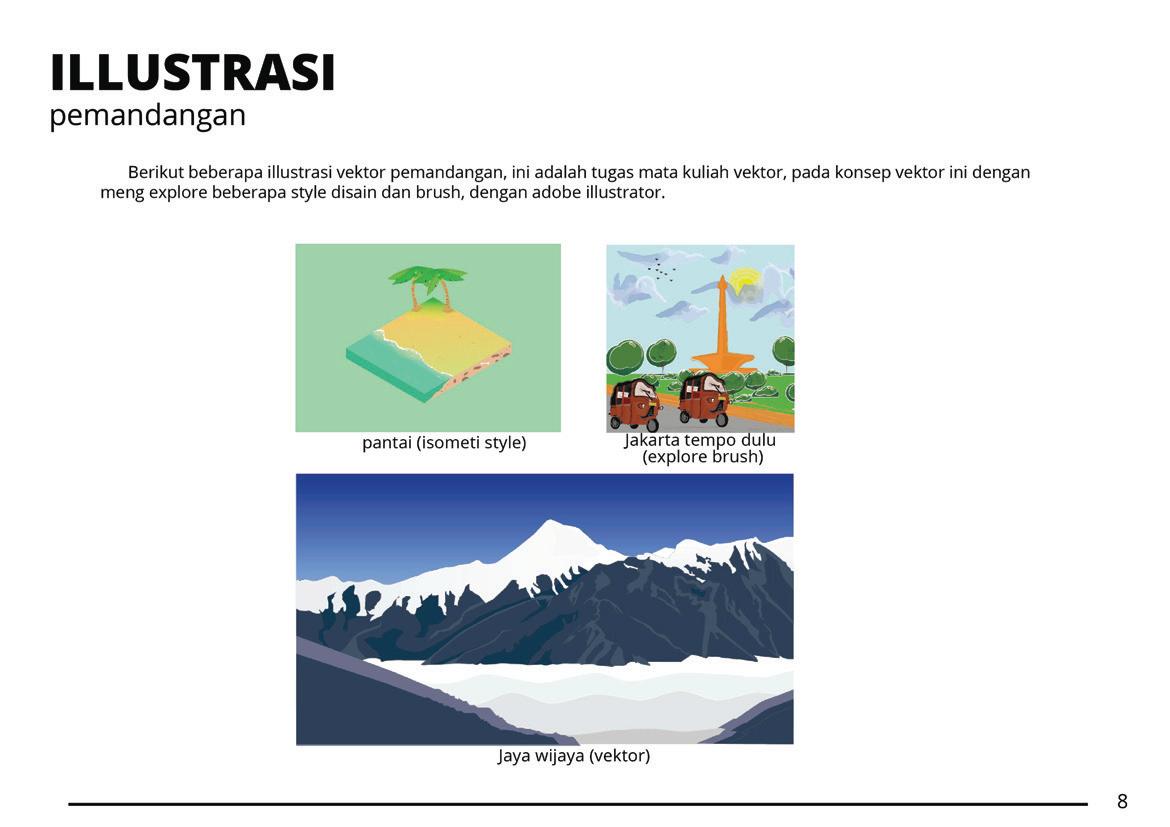 ILLUSTRASI
pemandangan

Berikut beberapa illustrasi vektor pemandangan, ini adalah tugas mata kuliah vektor, pada konsep vektor ini dengan meng explore beberapa style disain dan brush, dengan adobe illustrator.

pantai (isometi style)

Jakarta tempo dulu (explore brush)

Jaya wijaya (vektor)

8